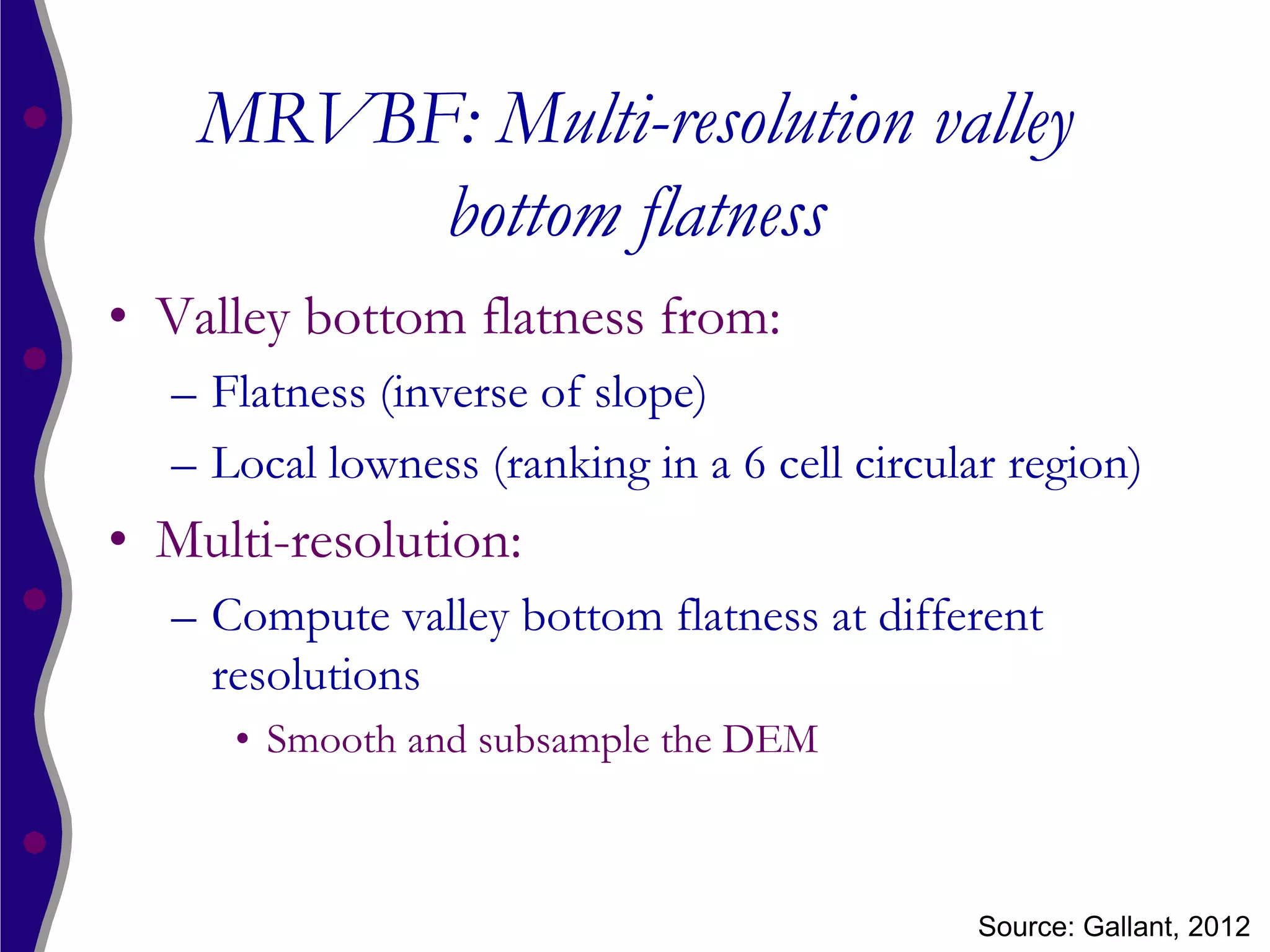 MRVBF: Multi-resolution valley bottom flatness

• Valley bottom flatness from:
– Flatness (inverse of slope)
– Local lowness (ranking in a 6 cell circular region)
• Multi-resolution:
– Compute valley bottom flatness at different resolutions
• Smooth and subsample the DEM

Source: Gallant, 2012